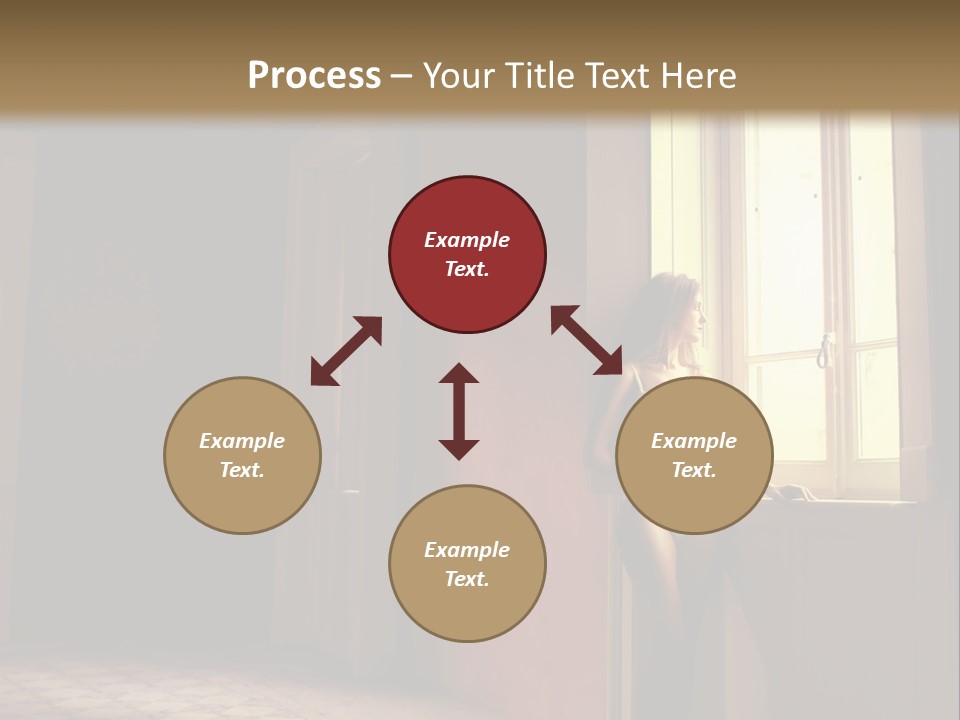 Process – Your Title Text Here

Example Text.

Example Text.

Example Text.

Example Text.